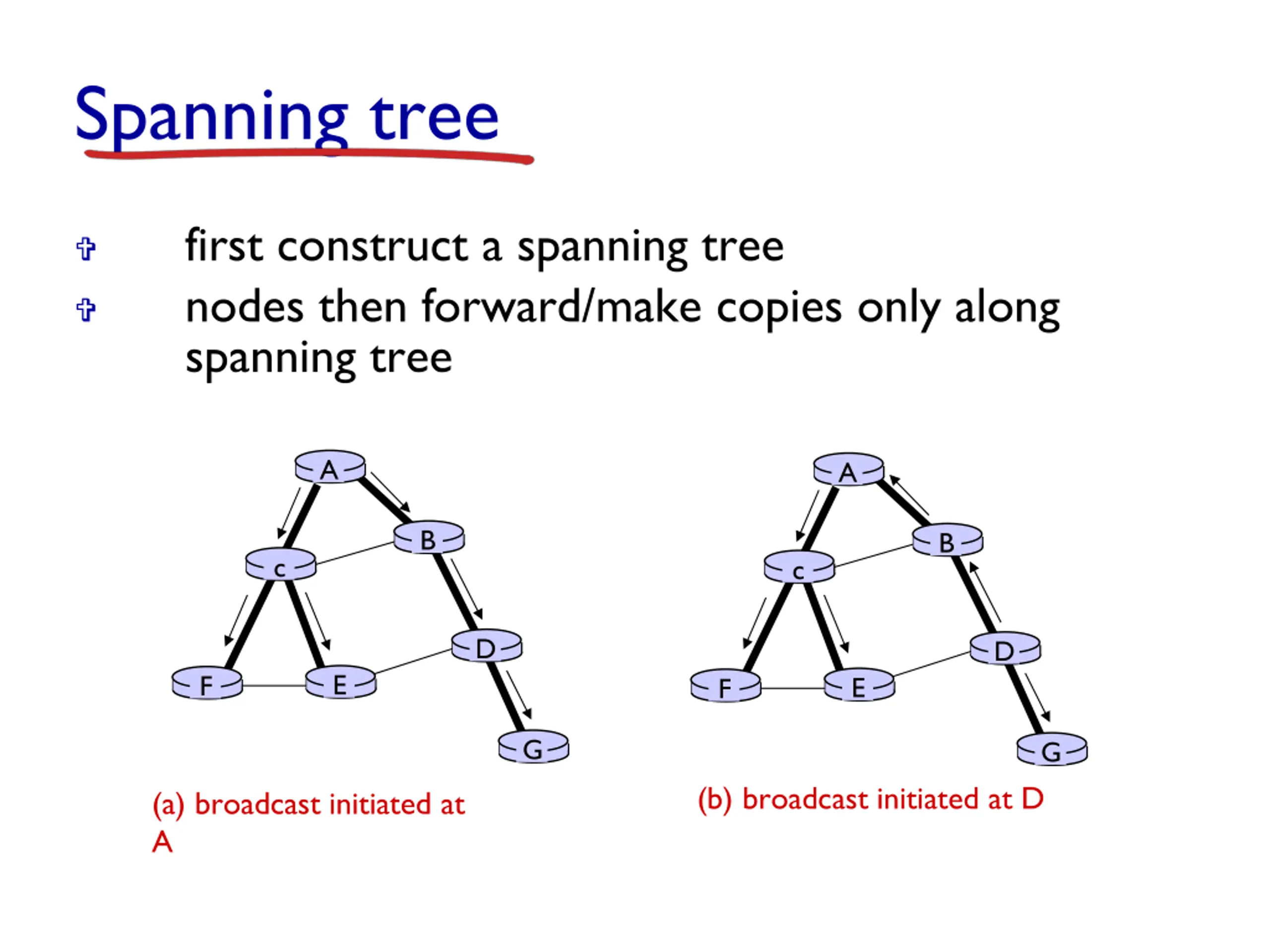 Spanning tree

✞ first construct a spanning tree

✞ nodes then forward/make copies only along spanning tree

A
B
c
D
F
E
G

(a) broadcast initiated at A

A
B
c
D
F
E
G

(b) broadcast initiated at D